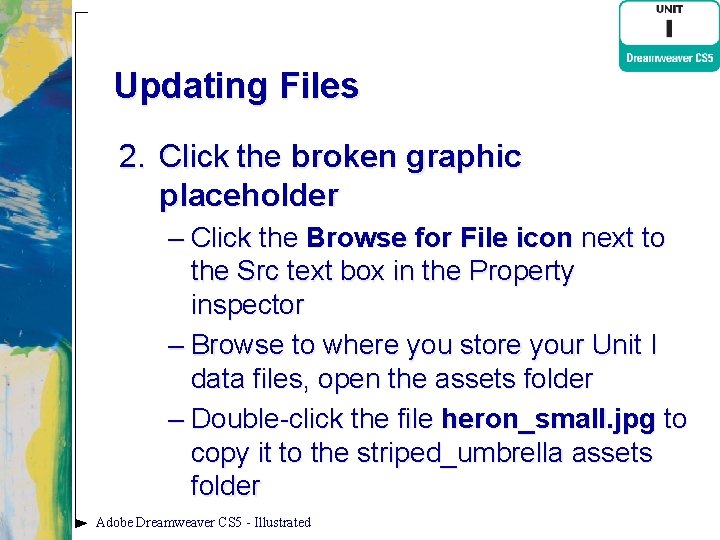 UNIT
I
Dreamweaver CS5

Updating Files

2. Click the broken graphic placeholder

– Click the Browse for File icon next to the Src text box in the Property inspector

– Browse to where you store your Unit I data files, open the assets folder

– Double-click the file heron_small.jpg to copy it to the striped_umbrella assets folder

Adobe Dreamweaver CS5 - Illustrated